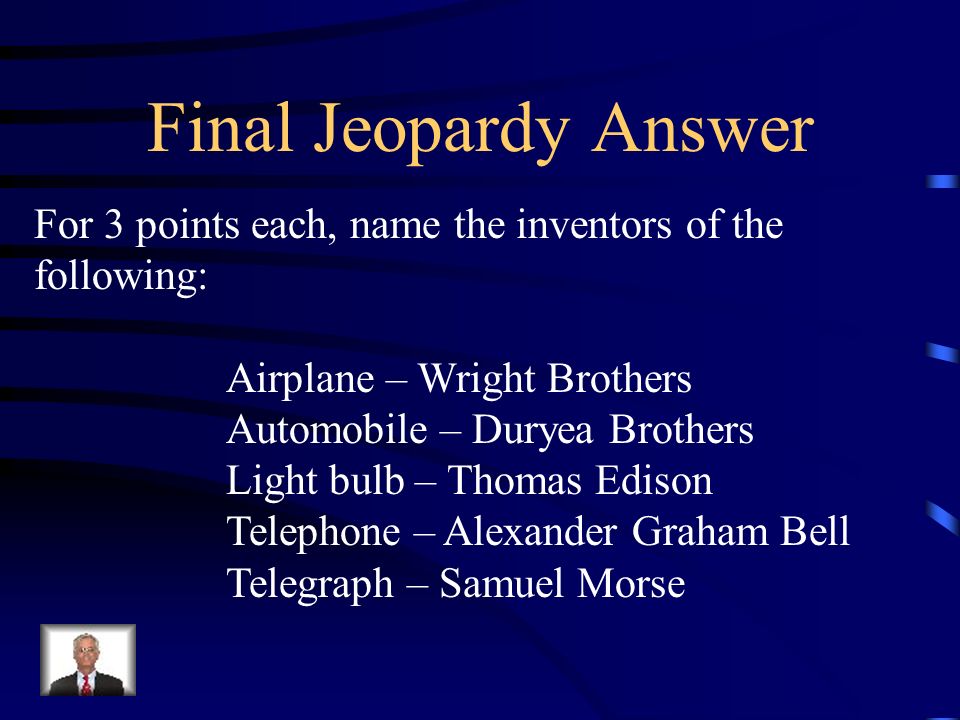 Final Jeopardy Answer

For 3 points each, name the inventors of the following:

Airplane – Wright Brothers
Automobile – Duryea Brothers
Light bulb – Thomas Edison
Telephone – Alexander Graham Bell
Telegraph – Samuel Morse